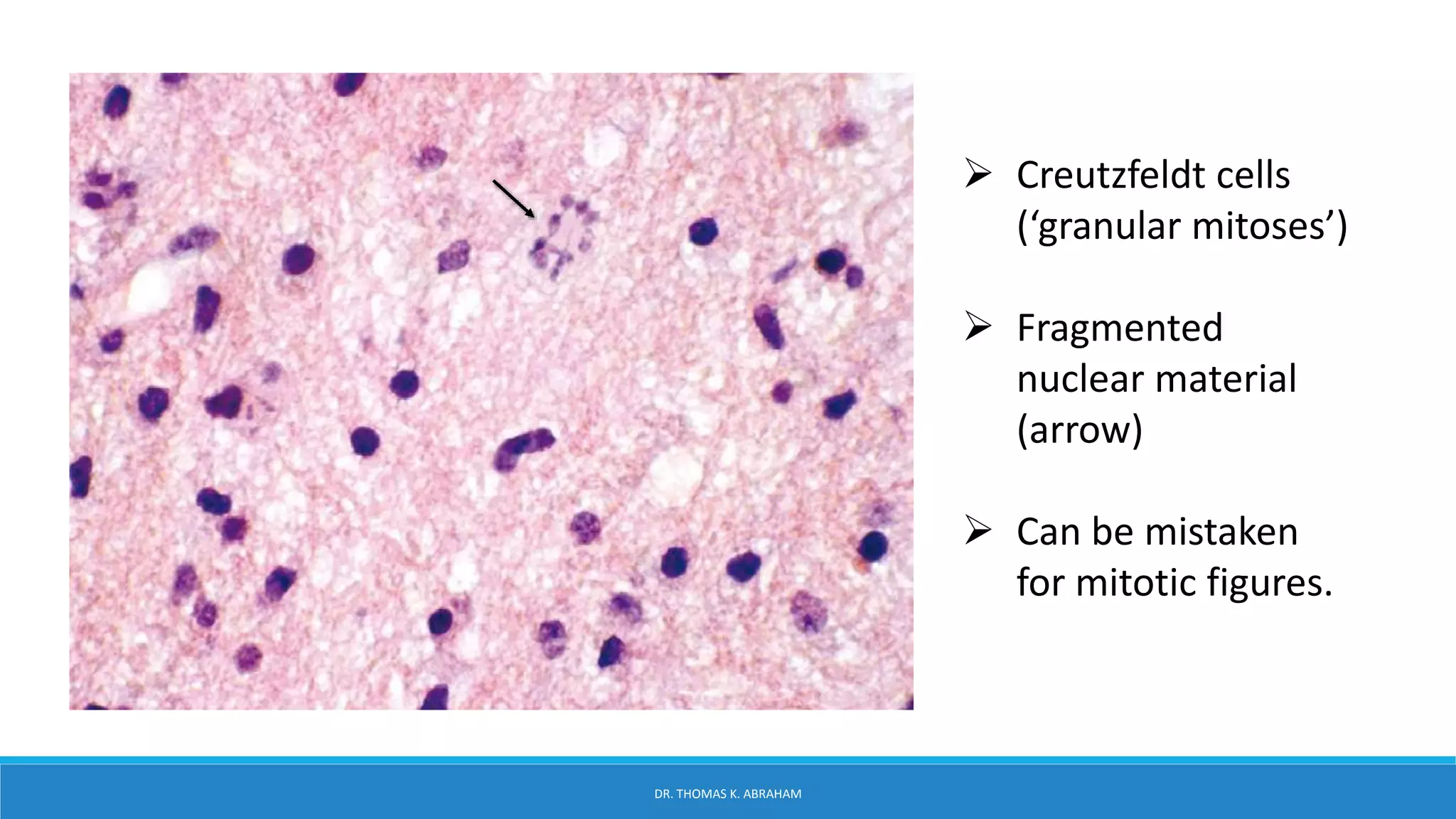 ➢ Creutzfeldt cells (‘granular mitoses’)

➢ Fragmented nuclear material (arrow)

➢ Can be mistaken for mitotic figures.

DR. THOMAS K. ABRAHAM